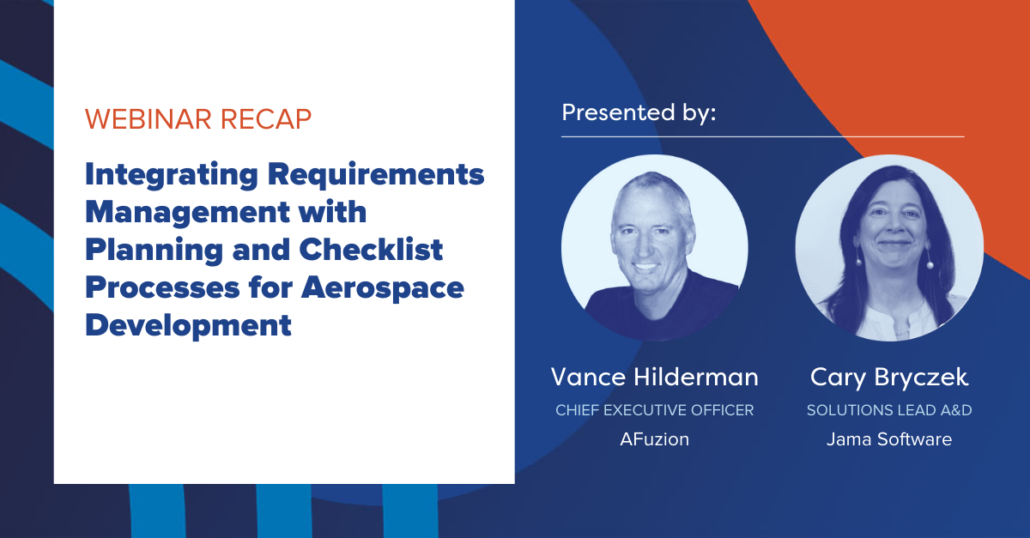 WEBINAR RECAP

Integrating Requirements Management with Planning and Checklist Processes for Aerospace Development

Presented by:

Vance Hilderman
CHIEF EXECUTIVE OFFICER
AFuzion

Cary Bryczek
SOLUTIONS LEAD A&D
Jama Software